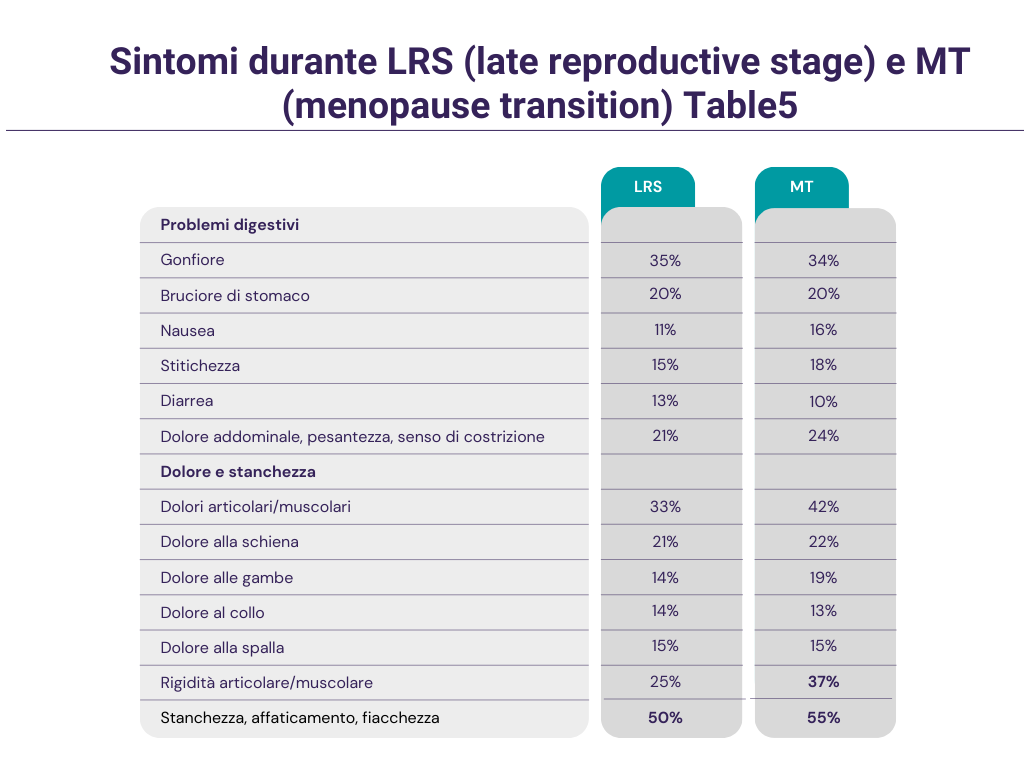 Sintomi durante LRS (late reproductive stage) e MT (menopause transition) Table5

| | LRS | MT |
|---|---|---|
| **Problemi digestivi** | | |
| Gonfiore | 35% | 34% |
| Bruciore di stomaco | 20% | 20% |
| Nausea | 11% | 16% |
| Stitichezza | 15% | 18% |
| Diarrea | 13% | 10% |
| Dolore addominale, pesantezza, senso di costrizione | 21% | 24% |
| **Dolore e stanchezza** | | |
| Dolori articolari/muscolari | 33% | 42% |
| Dolore alla schiena | 21% | 22% |
| Dolore alle gambe | 14% | 19% |
| Dolore al collo | 14% | 13% |
| Dolore alla spalla | 15% | 15% |
| Rigidità articolare/muscolare | 25% | **37%** |
| Stanchezza, affaticamento, fiacchezza | **50%** | **55%** |